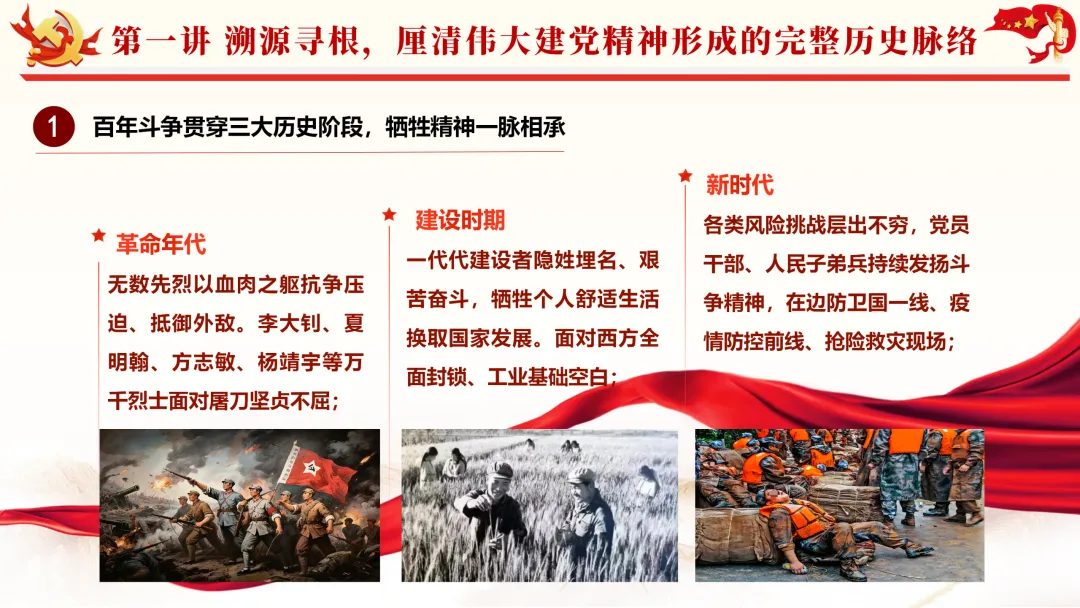 第一讲 溯源寻根，厘清伟大建党精神形成的完整历史脉络

1 百年斗争贯穿三大历史阶段，牺牲精神一脉相承

革命年代
无数先烈以血肉之躯抗争压迫、抵御外敌。李大钊、夏明翰、方志敏、杨靖宇等万千烈士面对屠刀坚贞不屈；

建设时期
一代代建设者隐姓埋名、艰苦奋斗，牺牲个人舒适生活换取国家发展。面对西方全面封锁、工业基础空白；

新时代
各类风险挑战层出不穷，党员干部、人民子弟兵持续发扬斗争精神，在边防卫国一线、疫情防控前线、抢险救灾现场；